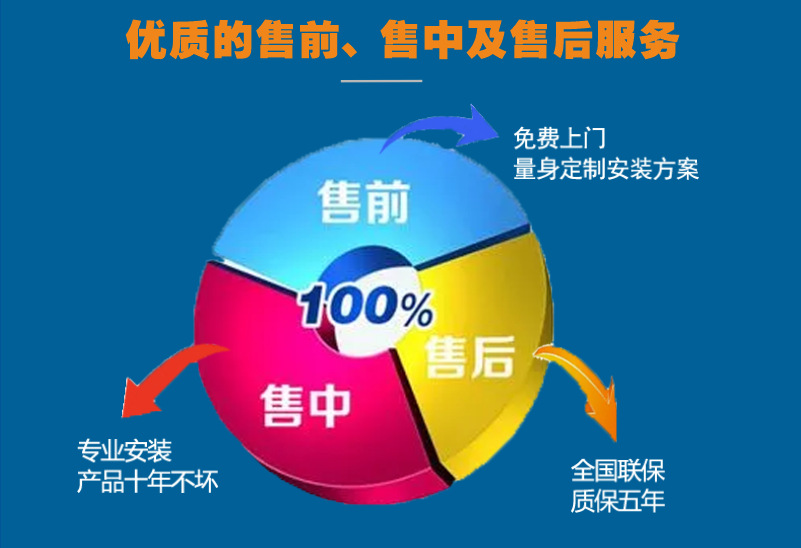 优质的售前、售中及售后服务

免费上门
量身定制安装方案

售前

100%

售后

售中

专业安装
产品十年不坏

全国联保
质保五年